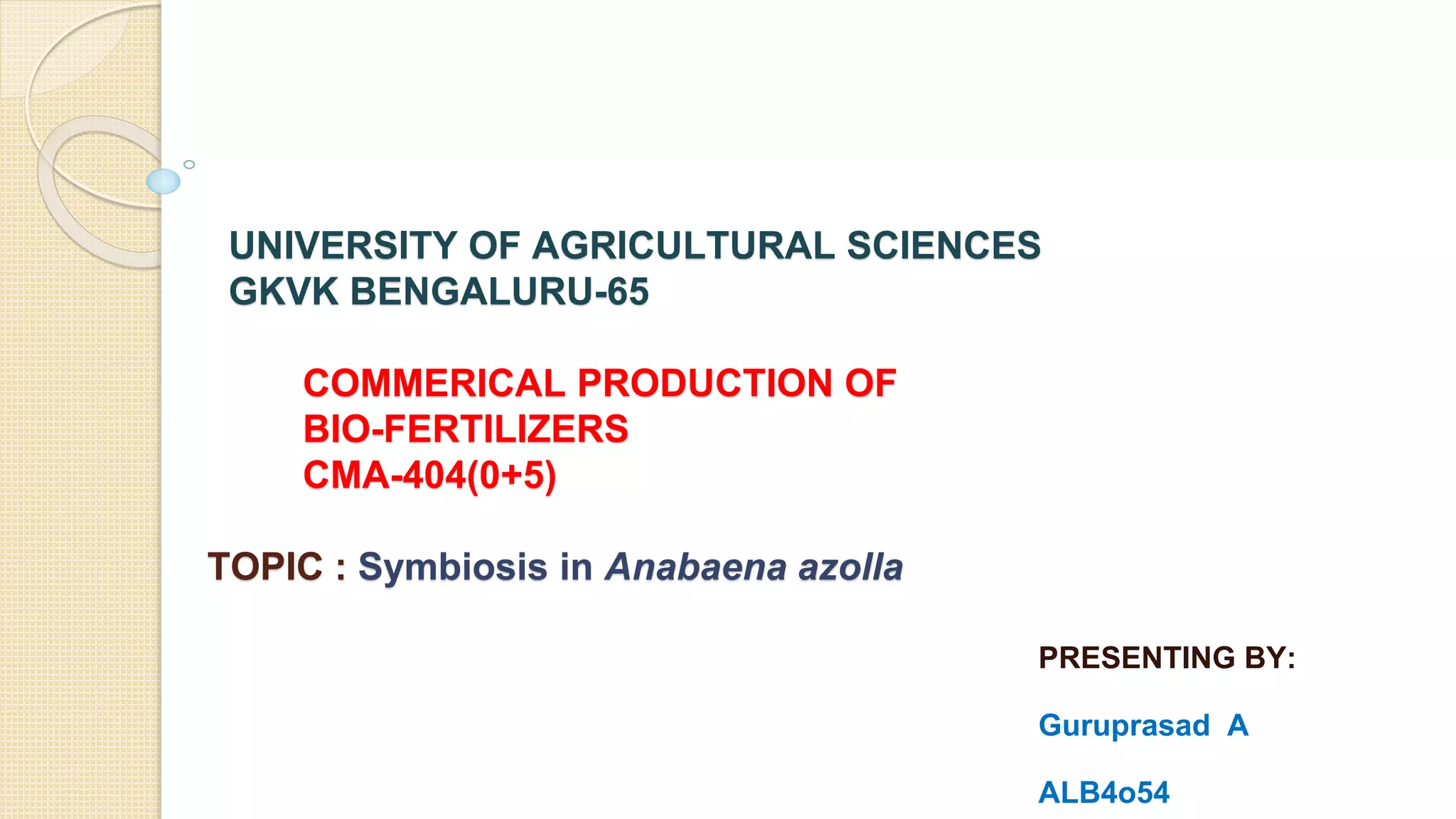 UNIVERSITY OF AGRICULTURAL SCIENCES
GKVK BENGALURU-65

COMMERICAL PRODUCTION OF
BIO-FERTILIZERS
CMA-404(0+5)

TOPIC : Symbiosis in Anabaena azolla

PRESENTING BY:

Guruprasad A

ALB4o54